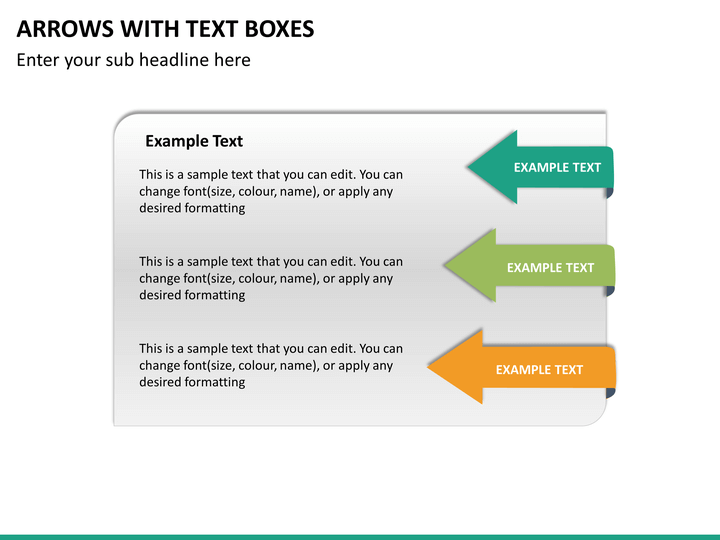 ARROWS WITH TEXT BOXES

Enter your sub headline here

Example Text

This is a sample text that you can edit. You can change font(size, colour, name), or apply any desired formatting

EXAMPLE TEXT

This is a sample text that you can edit. You can change font(size, colour, name), or apply any desired formatting

EXAMPLE TEXT

This is a sample text that you can edit. You can change font(size, colour, name), or apply any desired formatting

EXAMPLE TEXT